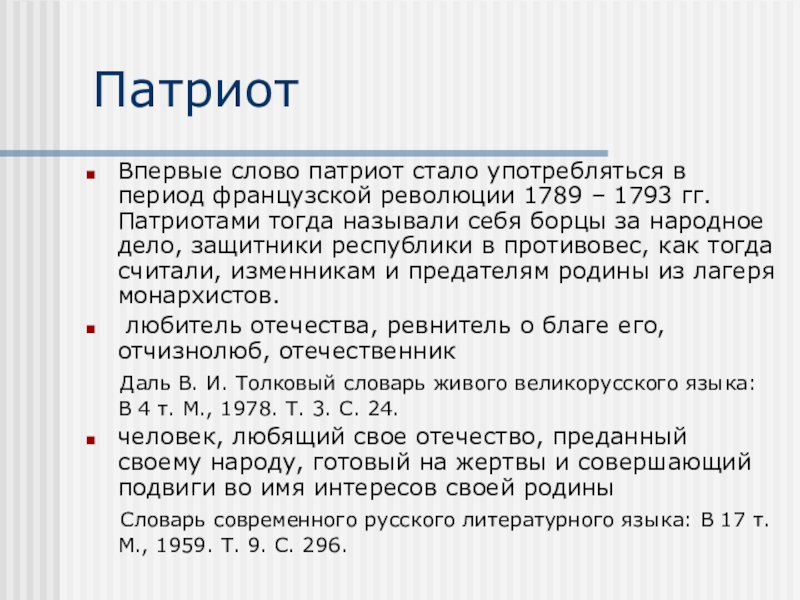 Патриот

Впервые слово патриот стало употребляться в период французской революции 1789 – 1793 гг. Патриотами тогда называли себя борцы за народное дело, защитники республики в противовес, как тогда считали, изменникам и предателям родины из лагеря монархистов.

любитель отечества, ревнитель о благе его, отчизнолюб, отечественник

Даль В. И. Толковый словарь живого великорусского языка: В 4 т. М., 1978. Т. 3. С. 24.

человек, любящий свое отечество, преданный своему народу, готовый на жертвы и совершающий подвиги во имя интересов своей родины

Словарь современного русского литературного языка: В 17 т. М., 1959. Т. 9. С. 296.